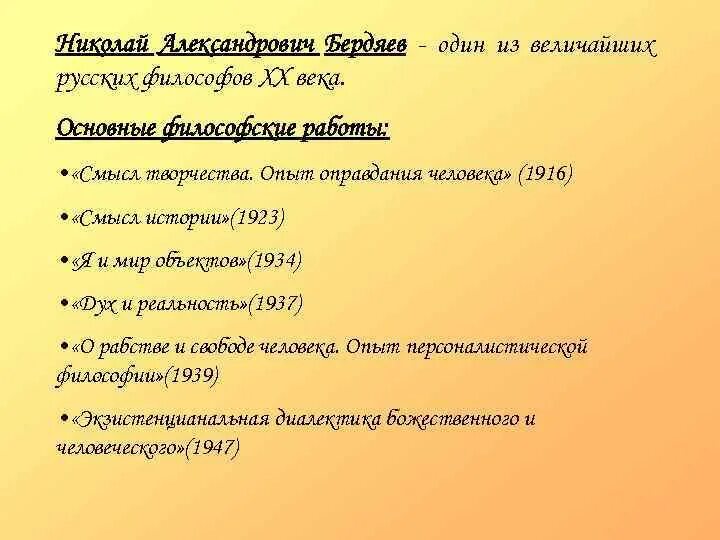 Николай Александрович Бердяев - один из величайших русских философов XX века.

Основные философские работы:

•«Смысл творчества. Опыт оправдания человека» (1916)

•«Смысл истории»(1923)

•«Я и мир объектов»(1934)

•«Дух и реальность»(1937)

•«О рабстве и свободе человека. Опыт персоналистической философии»(1939)

•«Экзистенцианальная диалектика божественного и человеческого»(1947)